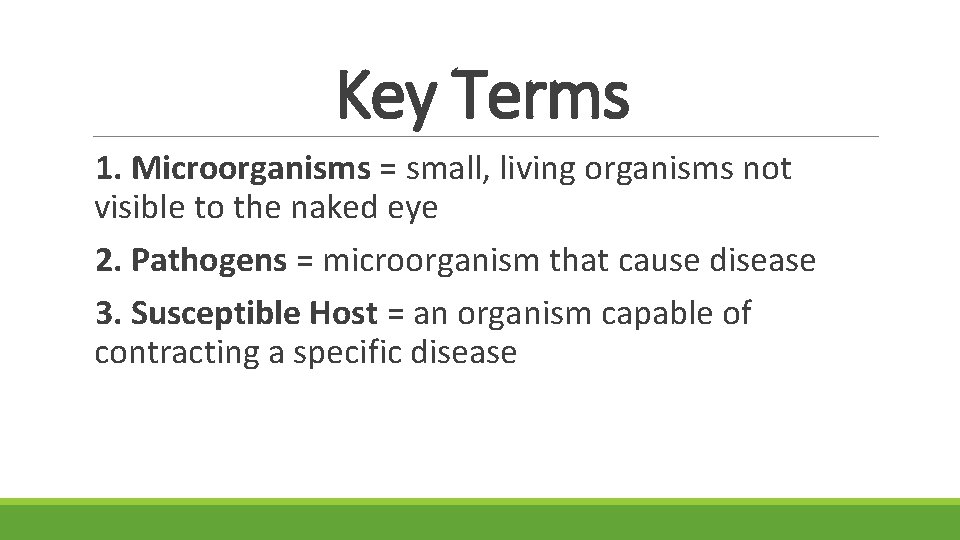 Key Terms

1. Microorganisms = small, living organisms not visible to the naked eye

2. Pathogens = microorganism that cause disease

3. Susceptible Host = an organism capable of contracting a specific disease